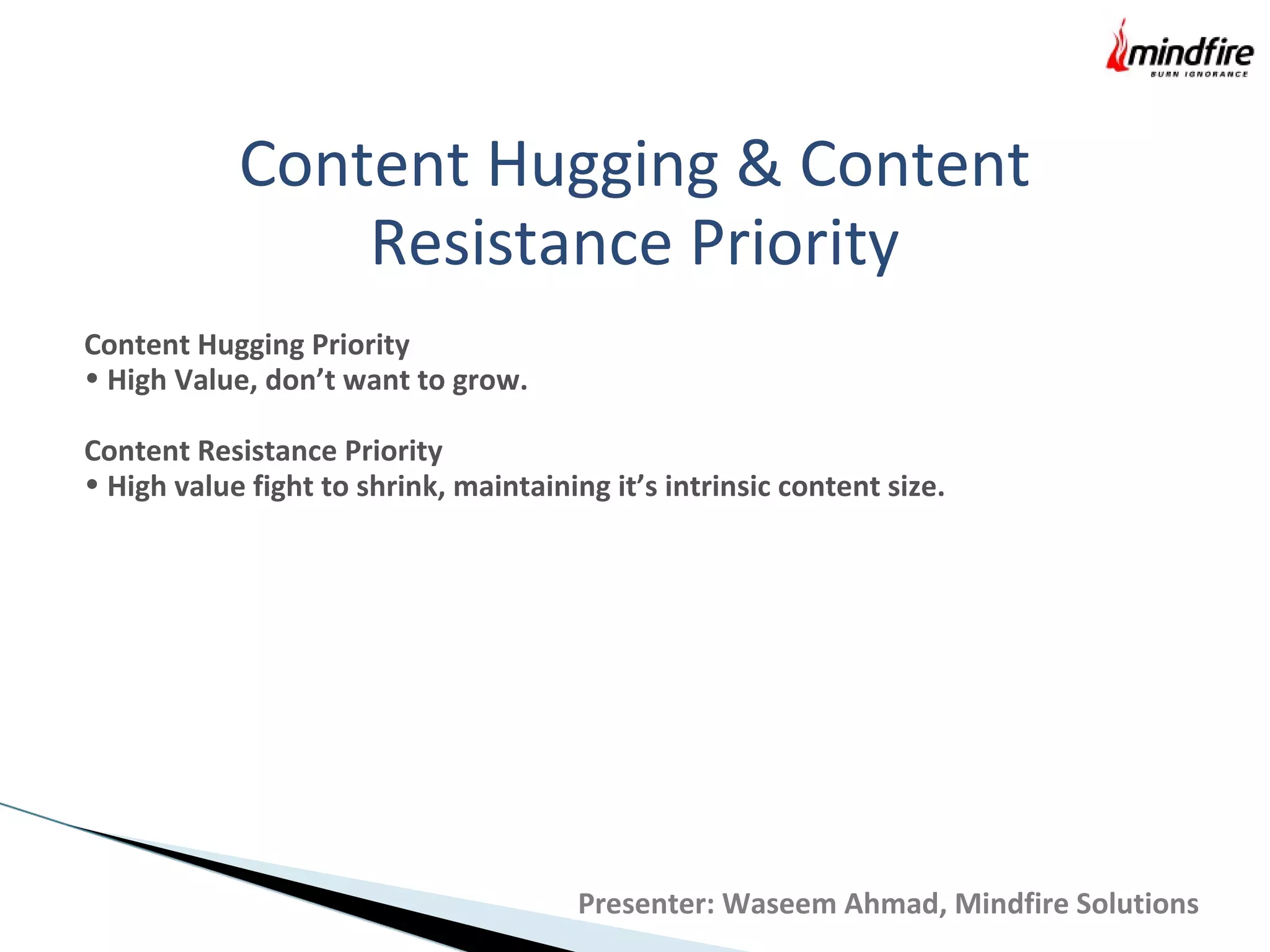 mindfire
BURN IGNORANCE

Content Hugging & Content Resistance Priority

Content Hugging Priority
• High Value, don’t want to grow.

Content Resistance Priority
• High value fight to shrink, maintaining it’s intrinsic content size.

Presenter: Waseem Ahmad, Mindfire Solutions